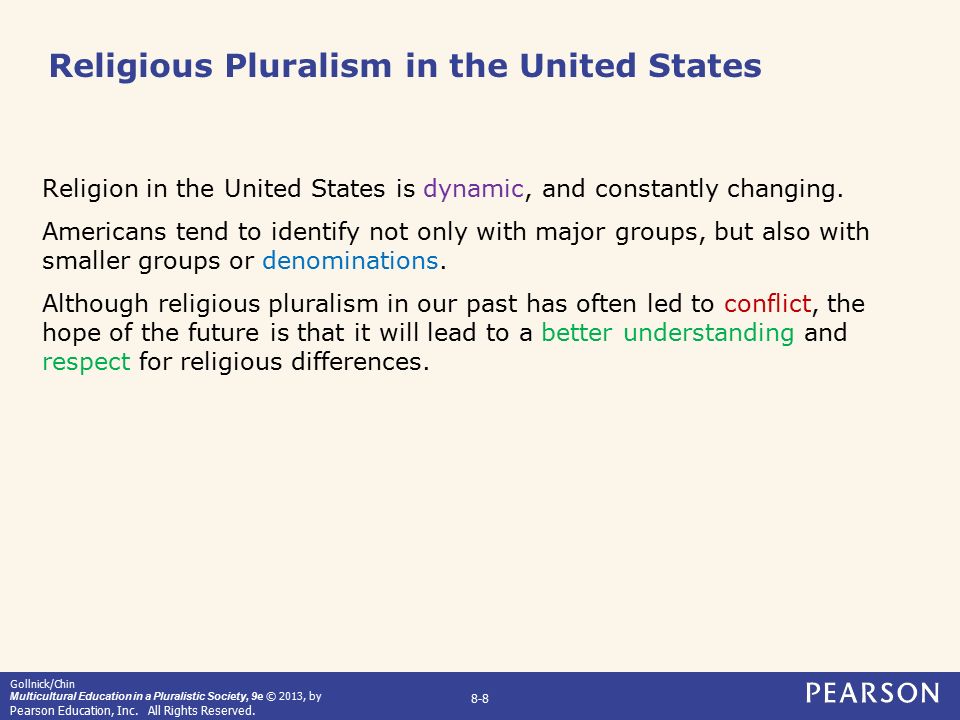 Religious Pluralism in the United States

Religion in the United States is dynamic, and constantly changing.

Americans tend to identify not only with major groups, but also with smaller groups or denominations.

Although religious pluralism in our past has often led to conflict, the hope of the future is that it will lead to a better understanding and respect for religious differences.

Gollnick/Chin
Multicultural Education in a Pluralistic Society, 9e © 2013, by Pearson Education, Inc. All Rights Reserved.

8-8

PEARSON